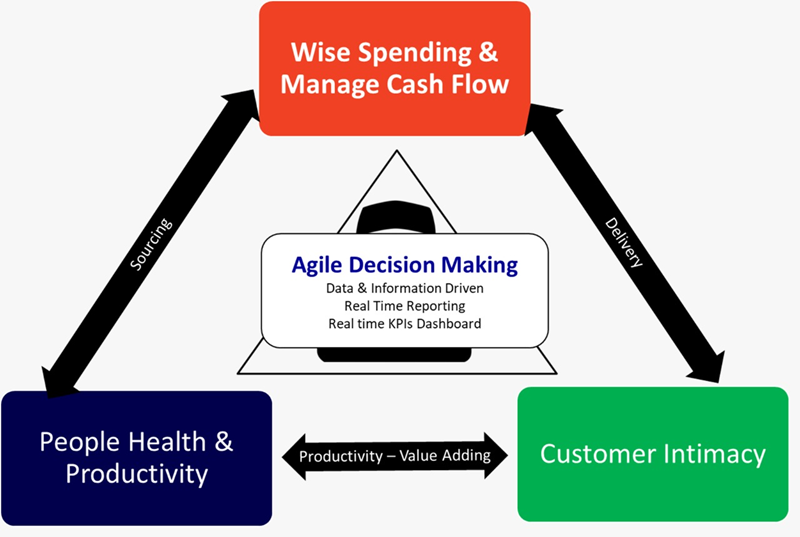 Wise Spending & Manage Cash Flow

Sourcing

Delivery

Agile Decision Making
Data & Information Driven
Real Time Reporting
Real time KPIs Dashboard

People Health & Productivity

Productivity – Value Adding

Customer Intimacy